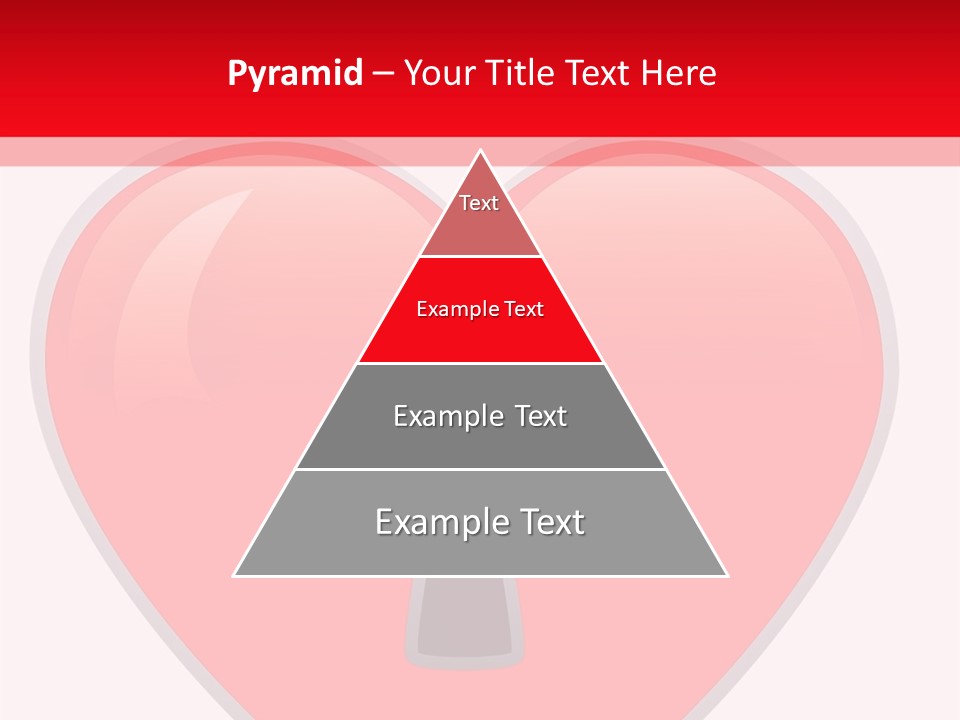 Pyramid – Your Title Text Here

Text

Example Text

Example Text

Example Text